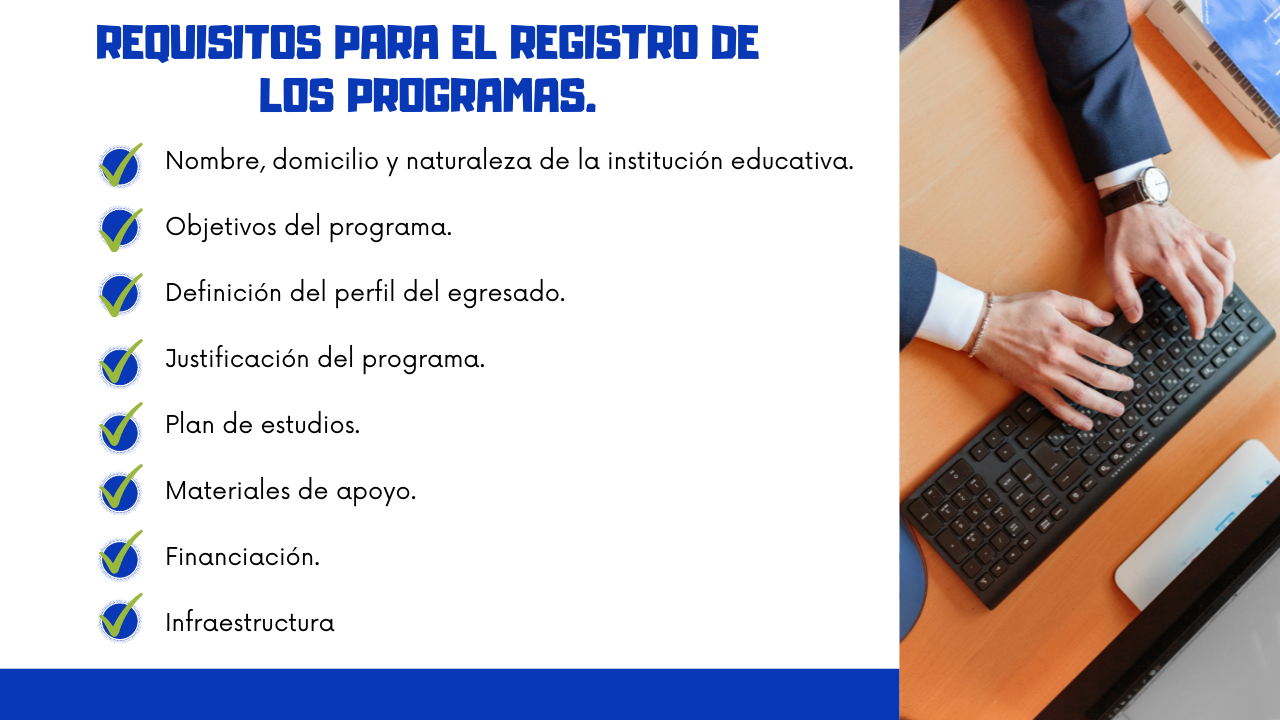 REQUISITOS PARA EL REGISTRO DE LOS PROGRAMAS.

Nombre, domicilio y naturaleza de la institución educativa.

Objetivos del programa.

Definición del perfil del egresado.

Justificación del programa.

Plan de estudios.

Materiales de apoyo.

Financiación.

Infraestructura